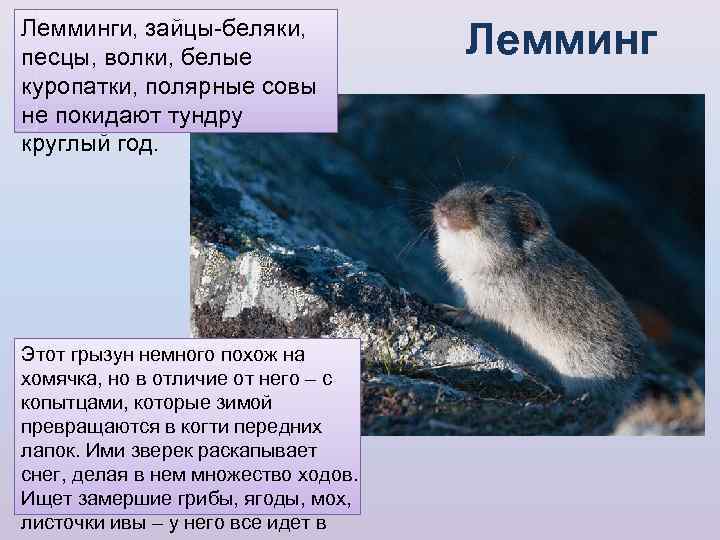 Лемминги, зайцы-беляки, песцы, волки, белые куропатки, полярные совы не покидают тундру круглый год.

Лемминг

Этот грызун немного похож на хомячка, но в отличие от него – с копытцами, которые зимой превращаются в когти передних лапок. Ими зверек раскапывает снег, делая в нем множество ходов. Ищет замершие грибы, ягоды, мох, листочки ивы – у него все идет в